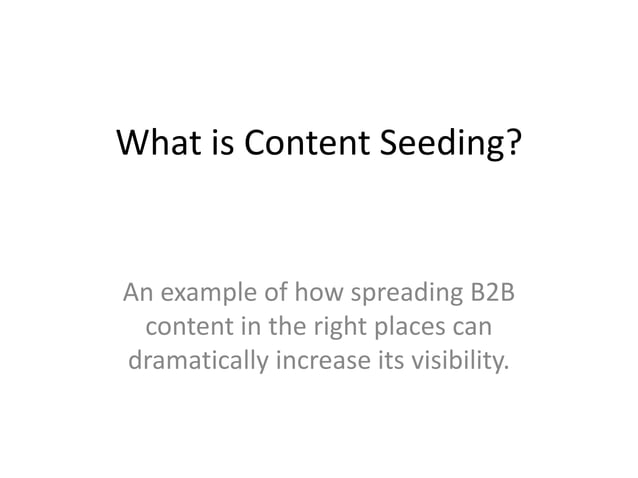 What is Content Seeding?

An example of how spreading B2B content in the right places can dramatically increase its visibility.